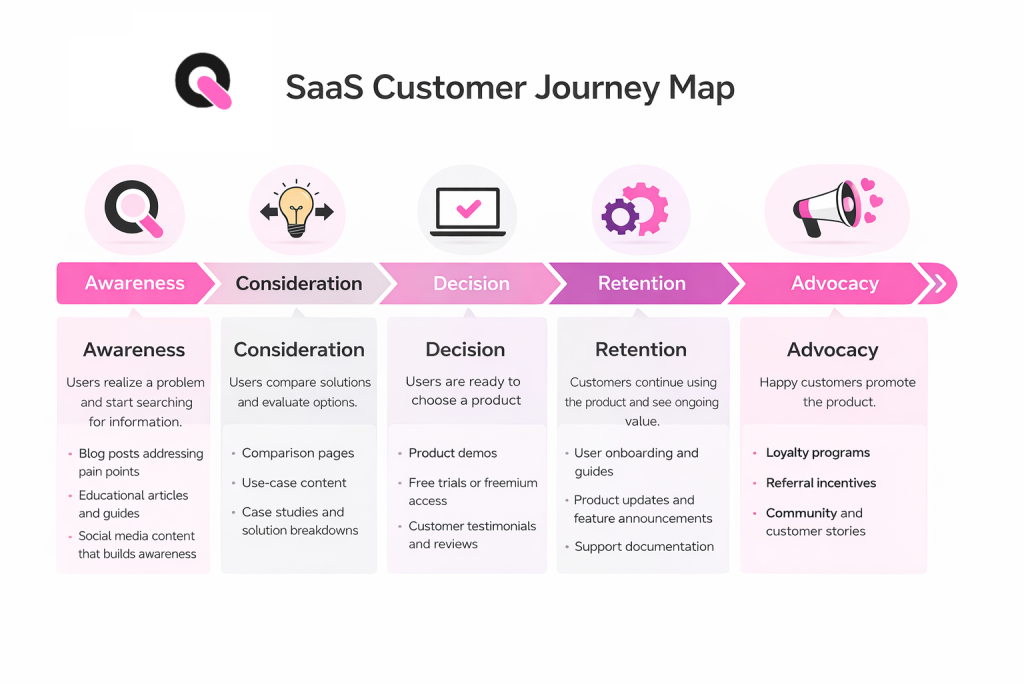 SaaS Customer Journey Map

Awareness

Consideration

Decision

Retention

Advocacy

Awareness

Users realize a problem and start searching for information.

- Blog posts addressing pain points
- Educational articles and guides
- Social media content that builds awareness

Consideration

Users compare solutions and evaluate options.

- Comparison pages
- Use-case content
- Case studies and solution breakdowns

Decision

Users are ready to choose a product

- Product demos
- Free trials or freemium access
- Customer testimonials and reviews

Retention

Customers continue using the product and see ongoing value.

- User onboarding and guides
- Product updates and feature announcements
- Support documentation

Advocacy

Happy customers promote the product.

- Loyalty programs
- Referral incentives
- Community and customer stories